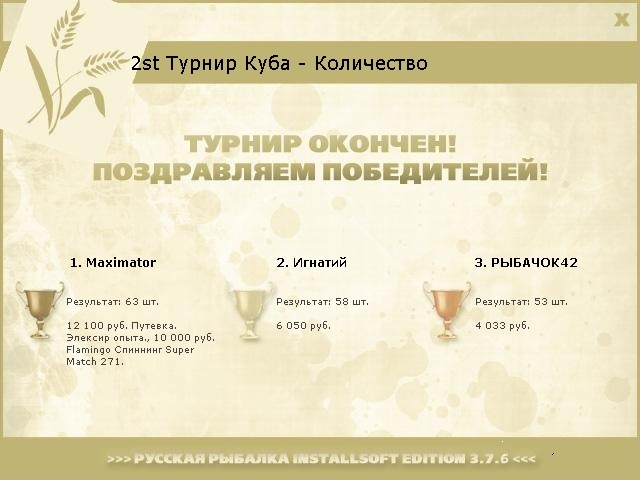 X

2st Турнир Куба - Количество

ТУРНИР ОКОНЧЕН!
ПОЗДРАВЛЯЕМ ПОБЕДИТЕЛЕЙ!

1. Maximator

Результат: 63 шт.

12 100 руб. Путевка. Элексир опыта., 10 000 руб. Flamingo Спиннинг Super Match 271.

2. Игнатий

Результат: 58 шт.

6 050 руб.

3. РЫБАЧОК42

Результат: 53 шт.

4 033 руб.

>>> РУССКАЯ РЫБАЛКА INSTALLSOFT EDITION 3.7.6 <<<